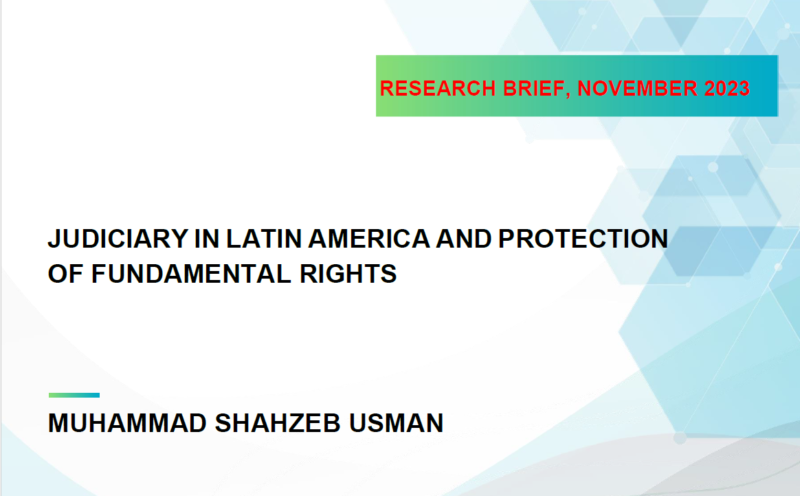 RESEARCH BRIEF, NOVEMBER 2023

JUDICIARY IN LATIN AMERICA AND PROTECTION OF FUNDAMENTAL RIGHTS

MUHAMMAD SHAHZEB USMAN